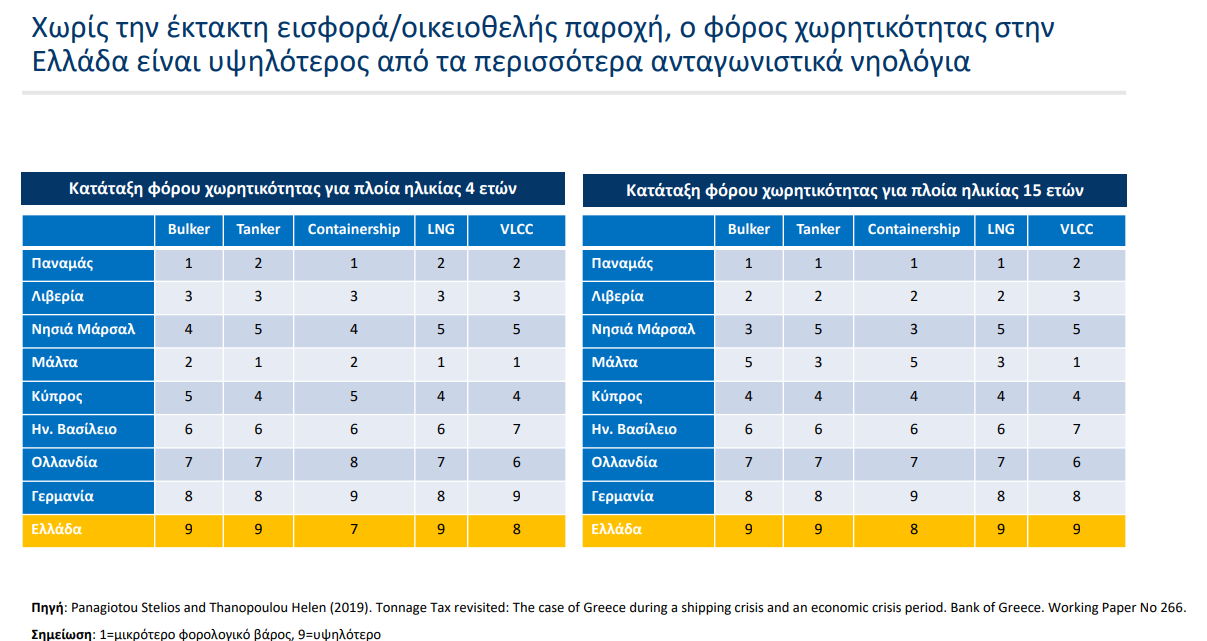 Χωρίς την έκτακτη εισφορά/οικειοθελής παροχή, ο φόρος χωρητικότητας στην Ελλάδα είναι υψηλότερος από τα περισσότερα ανταγωνιστικά νηολόγια

Κατάταξη φόρου χωρητικότητας για πλοία ηλικίας 4 ετών

| | Bulker | Tanker | Containership | LNG | VLCC |
|---|---|---|---|---|---|
| Παναμάς | 1 | 2 | 1 | 2 | 2 |
| Λιβερία | 3 | 3 | 3 | 3 | 3 |
| Νησιά Μάρσαλ | 4 | 5 | 4 | 5 | 5 |
| Μάλτα | 2 | 1 | 2 | 1 | 1 |
| Κύπρος | 5 | 4 | 5 | 4 | 4 |
| Ην. Βασίλειο | 6 | 6 | 6 | 6 | 7 |
| Ολλανδία | 7 | 7 | 8 | 7 | 6 |
| Γερμανία | 8 | 8 | 9 | 8 | 9 |
| Ελλάδα | 9 | 9 | 7 | 9 | 8 |

Κατάταξη φόρου χωρητικότητας για πλοία ηλικίας 15 ετών

| | Bulker | Tanker | Containership | LNG | VLCC |
|---|---|---|---|---|---|
| Παναμάς | 1 | 1 | 1 | 1 | 2 |
| Λιβερία | 2 | 2 | 2 | 2 | 3 |
| Νησιά Μάρσαλ | 3 | 5 | 3 | 5 | 5 |
| Μάλτα | 5 | 3 | 5 | 3 | 1 |
| Κύπρος | 4 | 4 | 4 | 4 | 4 |
| Ην. Βασίλειο | 6 | 6 | 6 | 6 | 7 |
| Ολλανδία | 7 | 7 | 7 | 7 | 6 |
| Γερμανία | 8 | 8 | 9 | 8 | 8 |
| Ελλάδα | 9 | 9 | 8 | 9 | 9 |

Πηγή: Panagiotou Stelios and Thanopoulou Helen (2019). Tonnage Tax revisited: The case of Greece during a shipping crisis and an economic crisis period. Bank of Greece. Working Paper No 266.
Σημείωση: 1=μικρότερο φορολογικό βάρος, 9=υψηλότερο